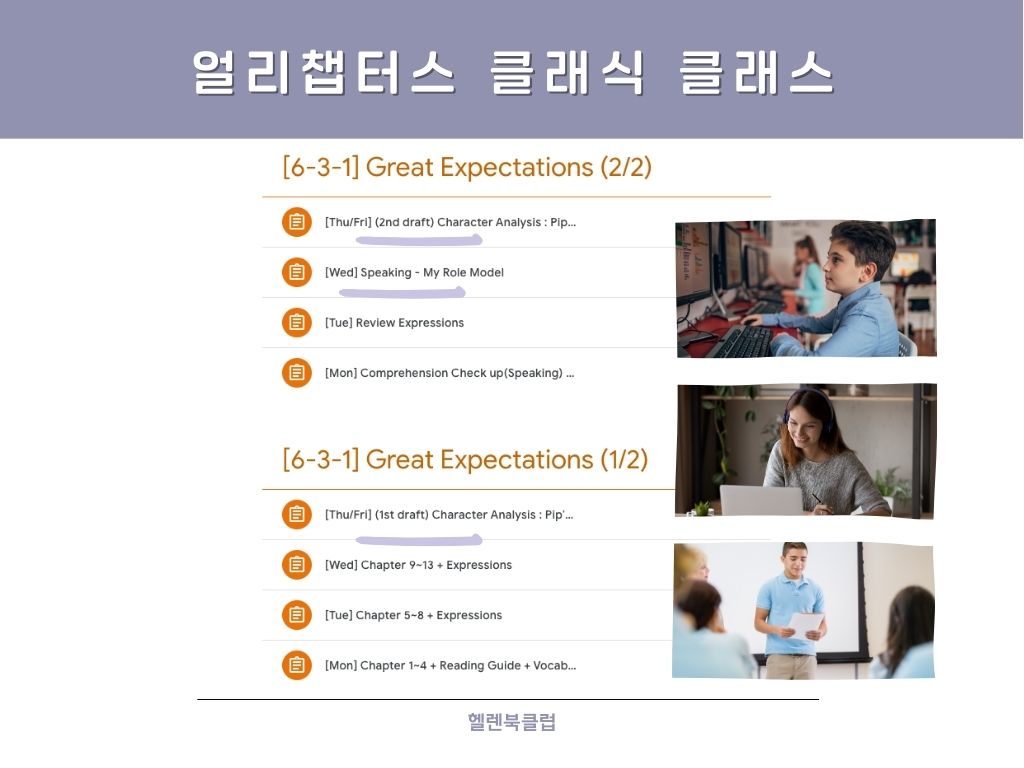 얼리챕터스 클래식 클래스

[6-3-1] Great Expectations (2/2)

[Thu/Fri] (2nd draft) Character Analysis : Pip...

[Wed] Speaking - My Role Model

[Tue] Review Expressions

[Mon] Comprehension Check up(Speaking) ...

[6-3-1] Great Expectations (1/2)

[Thu/Fri] (1st draft) Character Analysis : Pip'...

[Wed] Chapter 9~13 + Expressions

[Tue] Chapter 5~8 + Expressions

[Mon] Chapter 1~4 + Reading Guide + Vocab...

헬렌북클럽